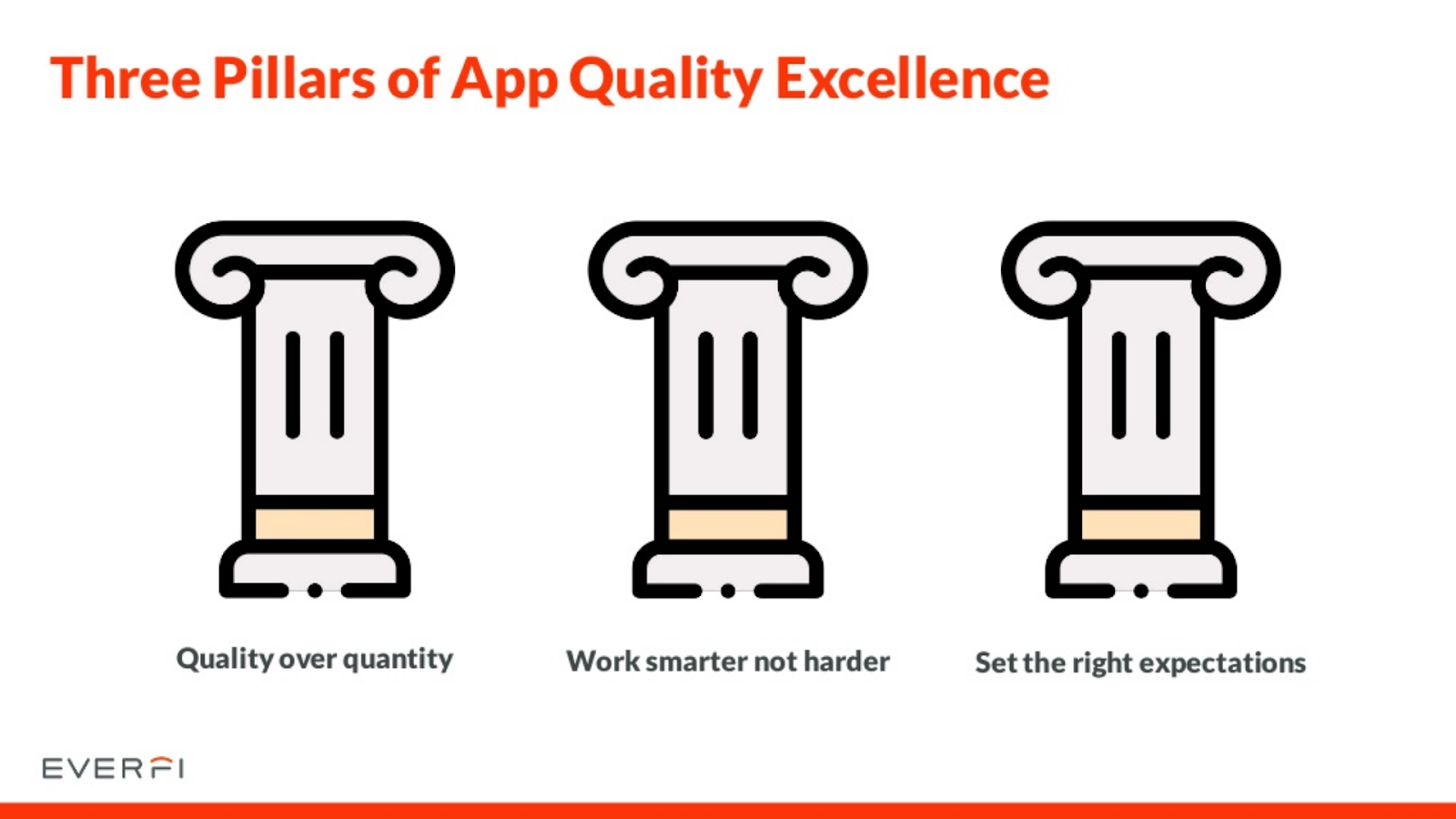 Three Pillars of App Quality Excellence

Quality over quantity

Work smarter not harder

Set the right expectations

EVERFI